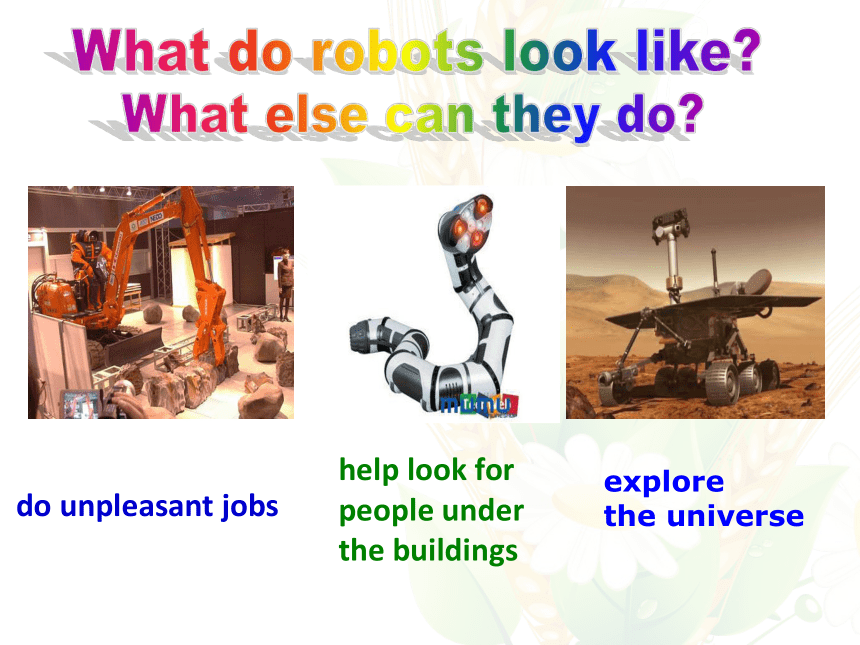 What do robots look like?
What else can they do?

do unpleasant jobs

help look for people under the buildings

explore the universe